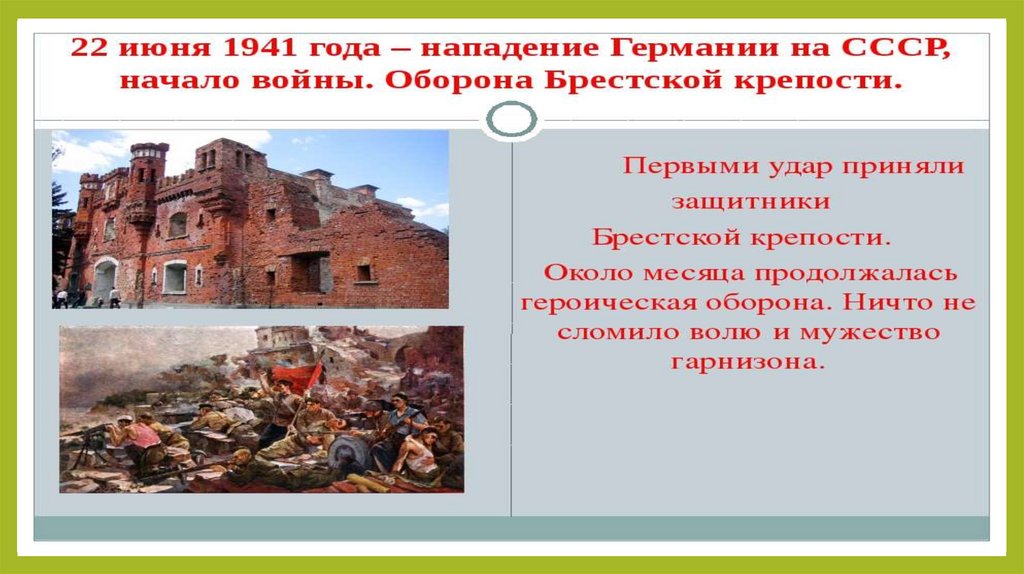 22 июня 1941 года – нападение Германии на СССР, начало войны. Оборона Брестской крепости.

Первыми удар приняли защитники Брестской крепости.

Около месяца продолжалась героическая оборона. Ничто не сломило волю и мужество гарнизона.